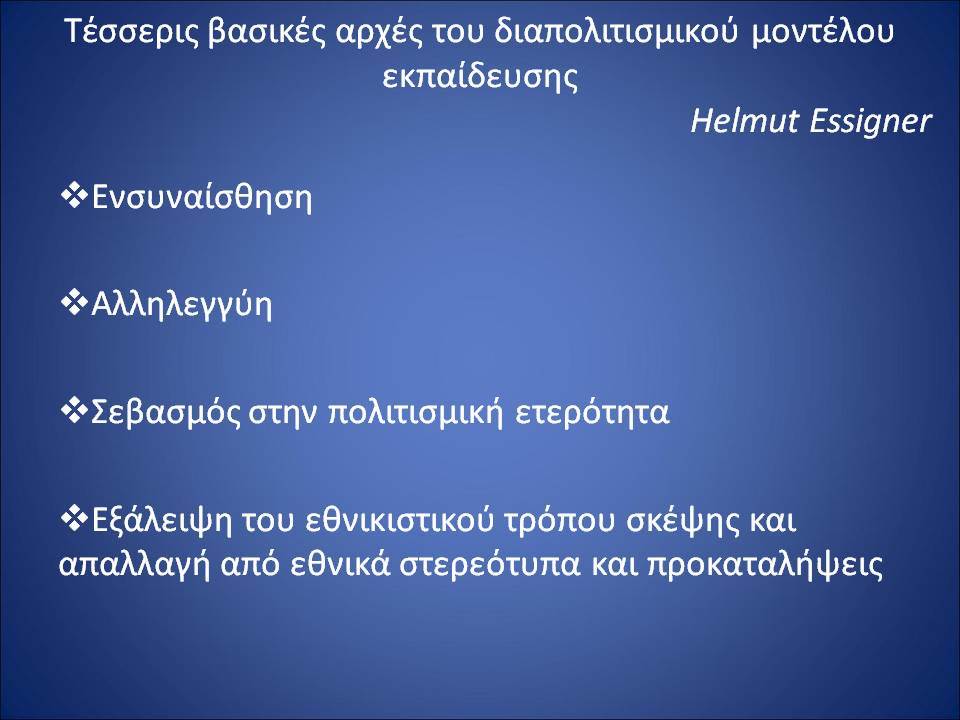 Τέσσερις βασικές αρχές του διαπολιτισμικού μοντέλου εκπαίδευσης
Helmut Essigner

❖Ενσυναίσθηση

❖Αλληλεγγύη

❖Σεβασμός στην πολιτισμική ετερότητα

❖Εξάλειψη του εθνικιστικού τρόπου σκέψης και απαλλαγή από εθνικά στερεότυπα και προκαταλήψεις